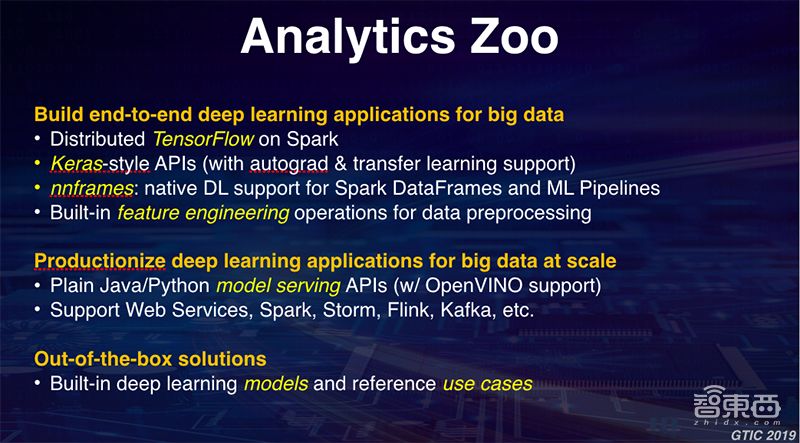 Analytics Zoo

Build end-to-end deep learning applications for big data
• Distributed TensorFlow on Spark
• Keras-style APIs (with autograd & transfer learning support)
• nnframes: native DL support for Spark DataFrames and ML Pipelines
• Built-in feature engineering operations for data preprocessing

Productionize deep learning applications for big data at scale
• Plain Java/Python model serving APIs (w/ OpenVINO support)
• Support Web Services, Spark, Storm, Flink, Kafka, etc.

Out-of-the-box solutions
• Built-in deep learning models and reference use cases

智東西
zhidx.com
GTIC 2019